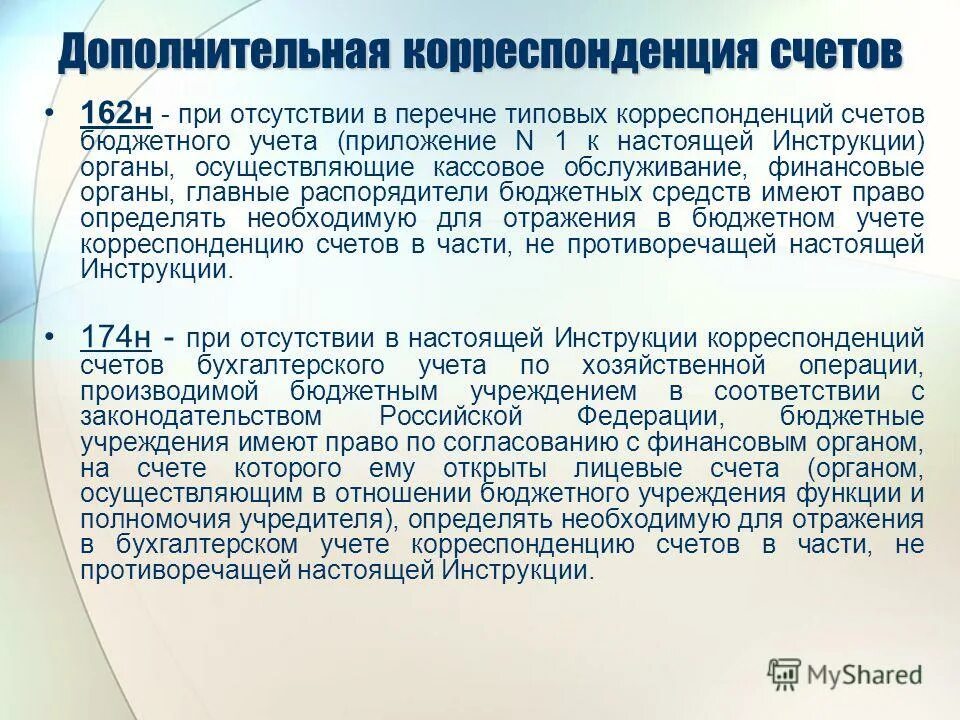 Дополнительная корреспонденция счетов

• 162н - при отсутствии в перечне типовых корреспонденций счетов бюджетного учета (приложение N 1 к настоящей Инструкции) органы, осуществляющие кассовое обслуживание, финансовые органы, главные распорядители бюджетных средств имеют право определять необходимую для отражения в бюджетном учете корреспонденцию счетов в части, не противоречащей настоящей Инструкции.

• 174н - при отсутствии в настоящей Инструкции корреспонденций счетов бухгалтерского учета по хозяйственной операции, производимой бюджетным учреждением в соответствии с законодательством Российской Федерации, бюджетные учреждения имеют право по согласованию с финансовым органом, на счете которого ему открыты лицевые счета (органом, осуществляющим в отношении бюджетного учреждения функции и полномочия учредителя), определять необходимую для отражения в бухгалтерском учете корреспонденцию счетов в части, не противоречащей настоящей Инструкции.

MyShared